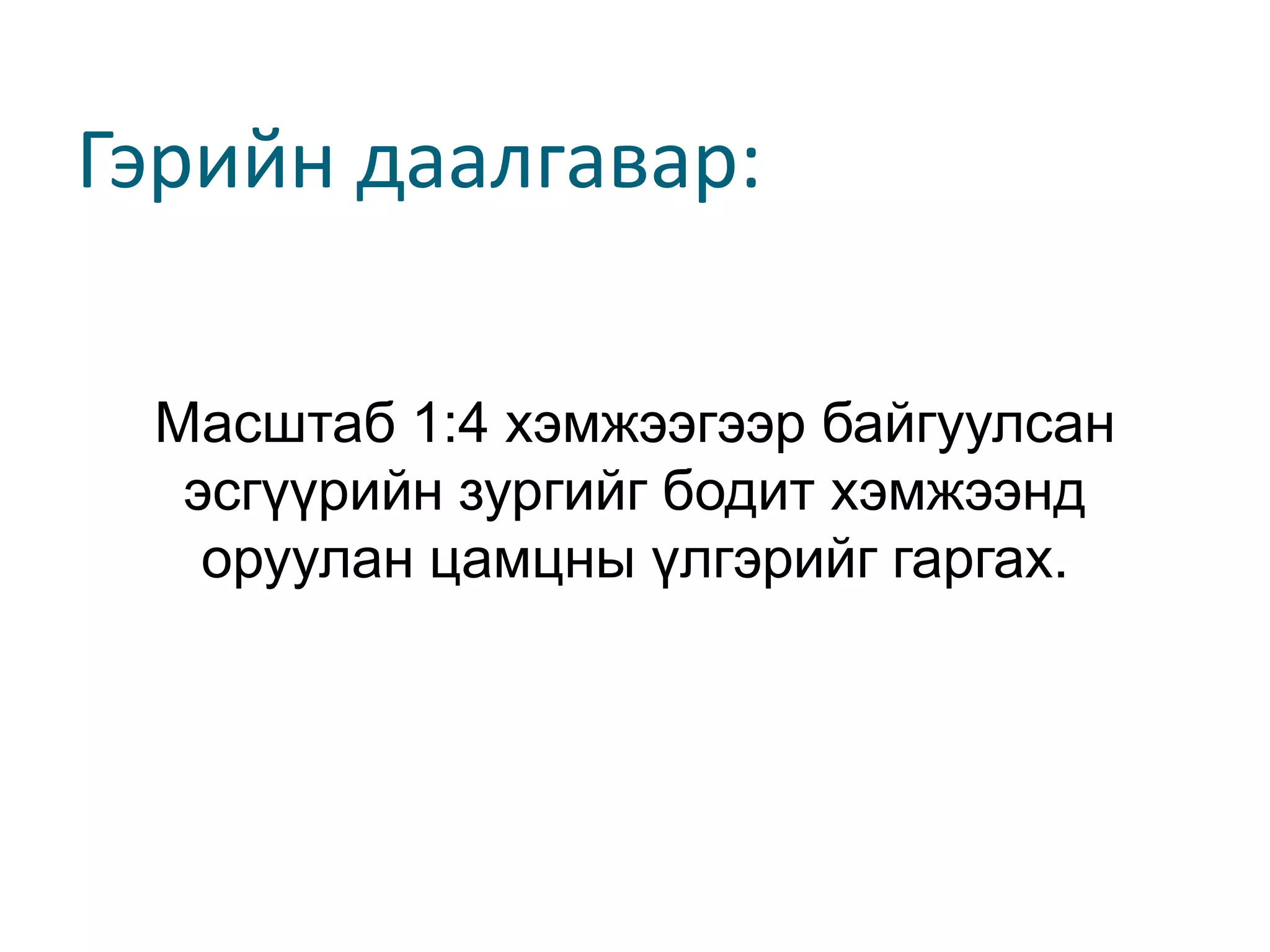 Гэрийн даалгавар:

Масштаб 1:4 хэмжээгээр байгуулсан эсгүүрийн зургийг бодит хэмжээнд оруулан цамцны үлгэрийг гаргах.